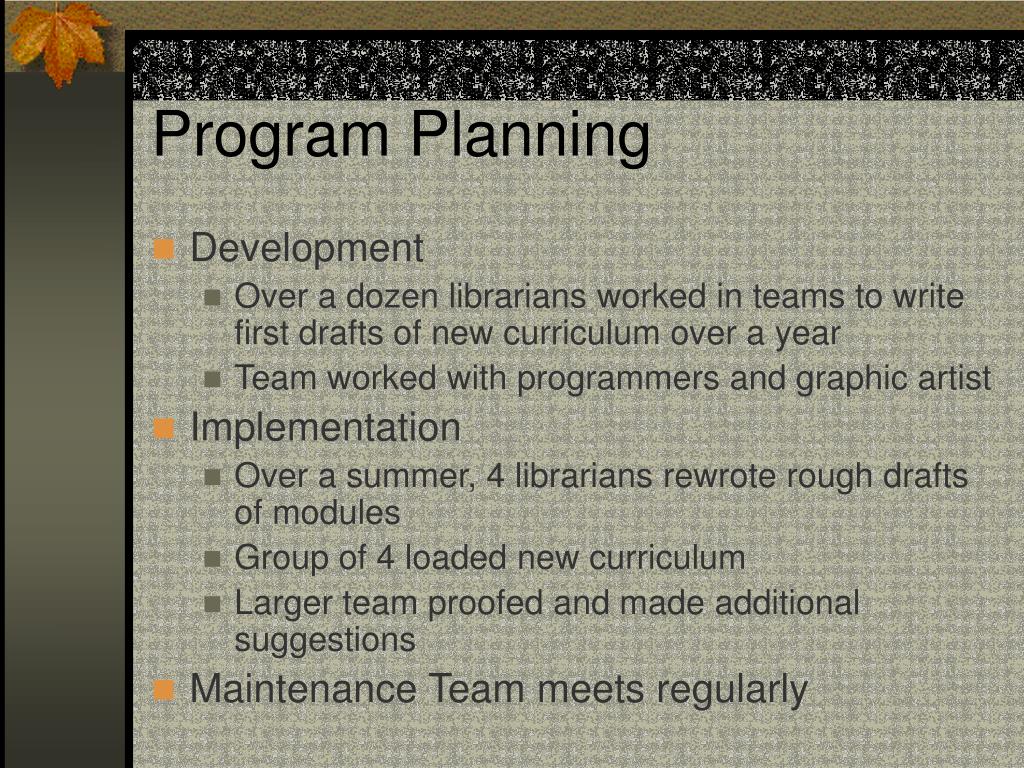 Program Planning

Development
Over a dozen librarians worked in teams to write first drafts of new curriculum over a year
Team worked with programmers and graphic artist

Implementation
Over a summer, 4 librarians rewrote rough drafts of modules
Group of 4 loaded new curriculum
Larger team proofed and made additional suggestions

Maintenance Team meets regularly